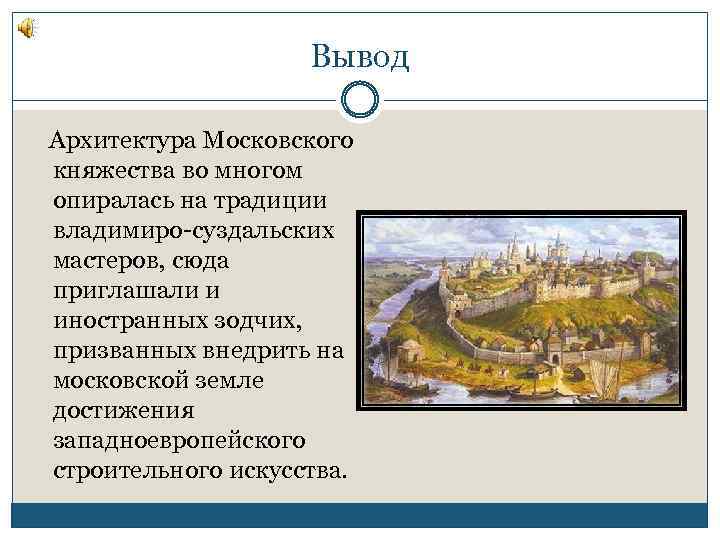 Вывод

Архитектура Московского княжества во многом опиралась на традиции владимиро-суздальских мастеров, сюда приглашали и иностранных зодчих, призванных внедрить на московской земле достижения западноевропейского строительного искусства.